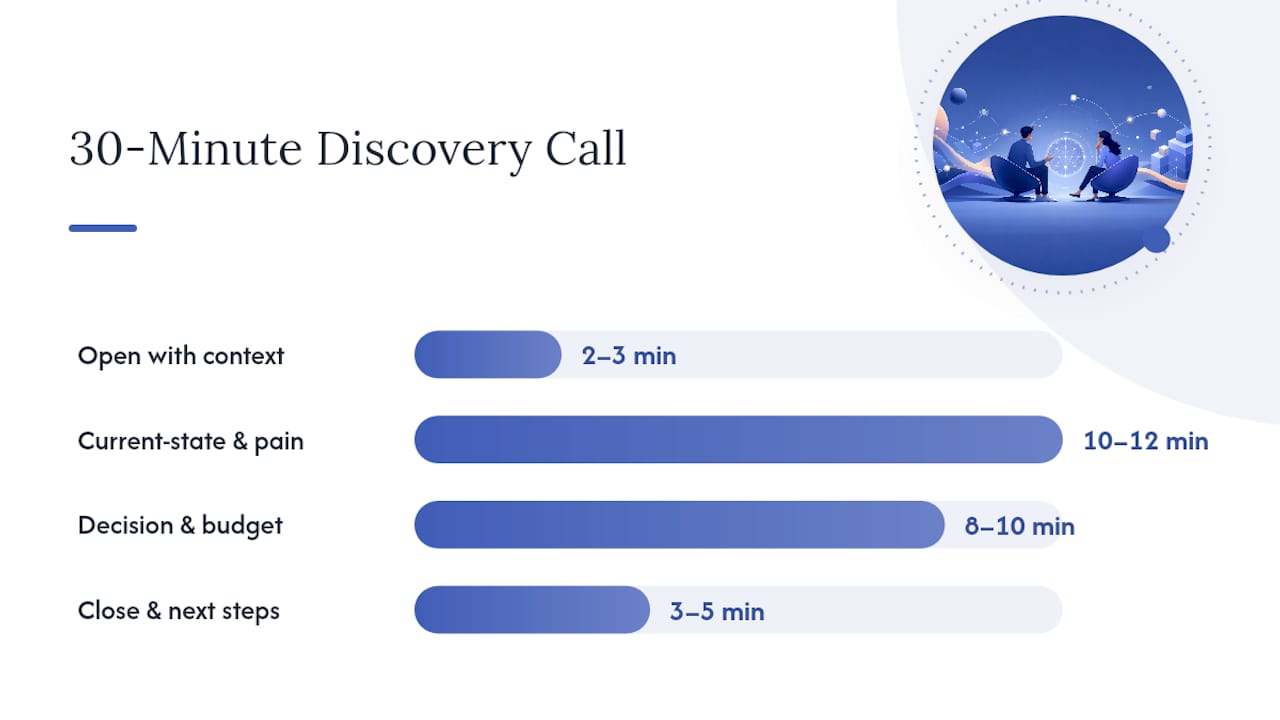 30-Minute Discovery Call

Open with context
2–3 min

Current-state & pain
10–12 min

Decision & budget
8–10 min

Close & next steps
3–5 min